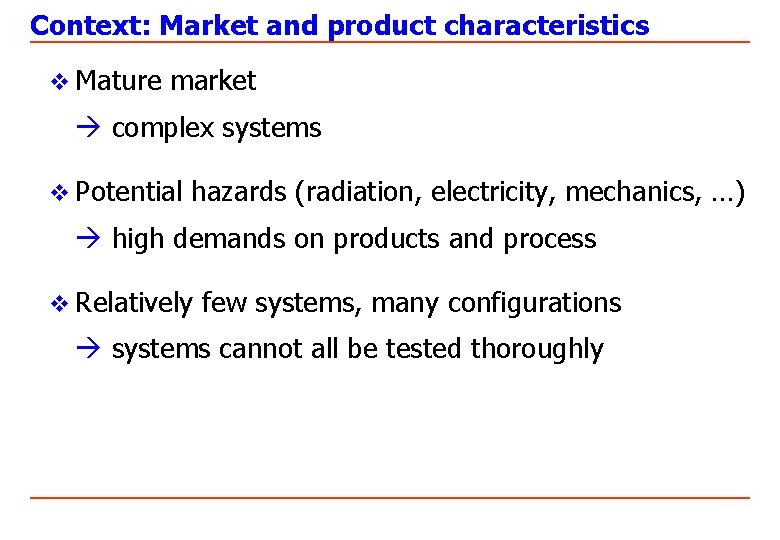 Context: Market and product characteristics

❖ Mature market

→ complex systems

❖ Potential hazards (radiation, electricity, mechanics, …)

→ high demands on products and process

❖ Relatively few systems, many configurations

→ systems cannot all be tested thoroughly